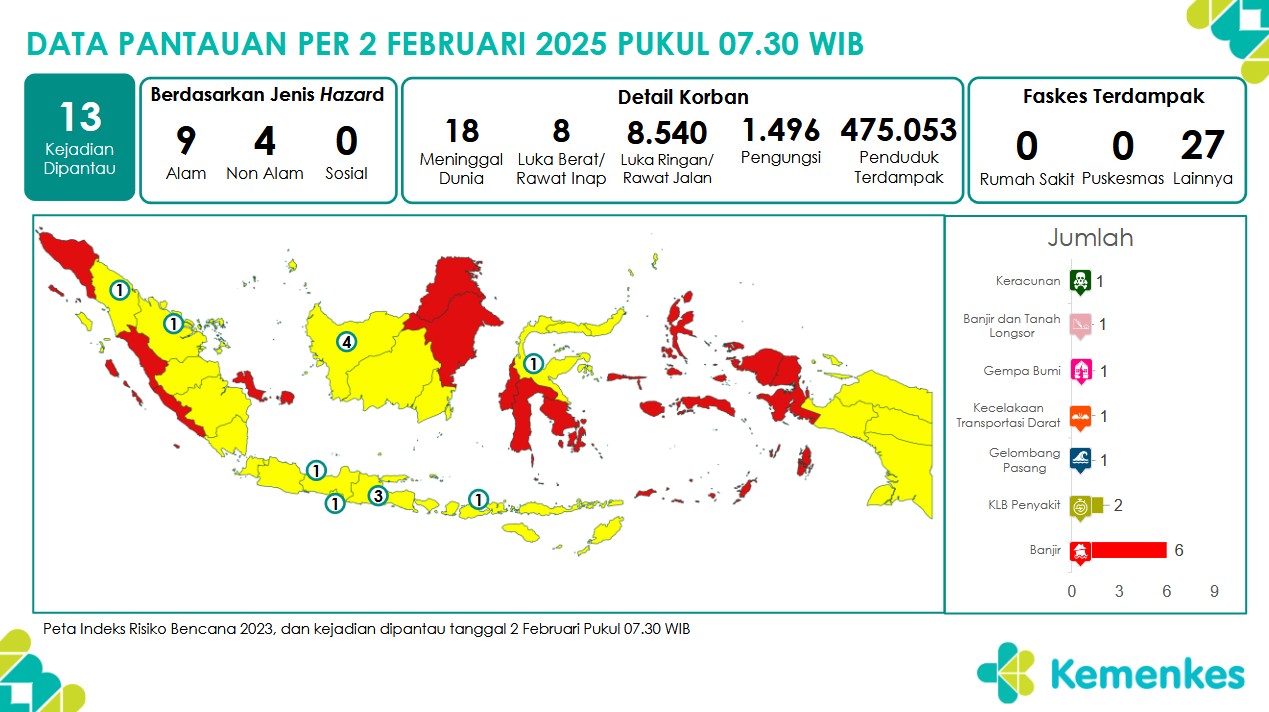 DATA PANTAUAN PER 2 FEBRUARI 2025 PUKUL 07.30 WIB

13
Kejadian
Dipantau

Berdasarkan Jenis Hazard
9
Alam
4
Non Alam
0
Sosial

Detail Korban
18
Meninggal Dunia
8
Luka Berat/ Rawat Inap
8.540
Luka Ringan/ Rawat Jalan
1.496
Pengungsi
475.053
Penduduk Terdampak

Faskes Terdampak
0
Rumah Sakit
0
Puskesmas
27
Lainnya

1
1
4
1
1
1
3
1

Jumlah

Keracunan 1
Banjir dan Tanah Longsor 1
Gempa Bumi 1
Kecelakaan Transportasi Darat 1
Gelombang Pasang 1
KLB Penyakit 2
Banjir 6
0 3 6 9

Peta Indeks Risiko Bencana 2023, dan kejadian dipantau tanggal 2 Februari Pukul 07.30 WIB

Kemenkes